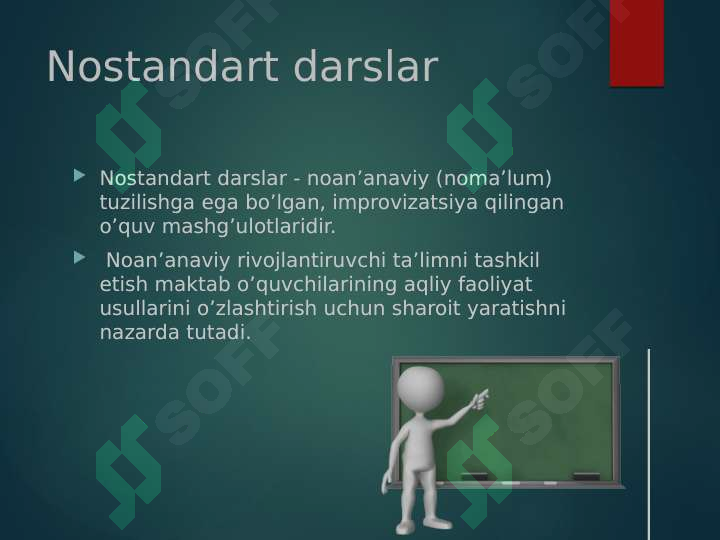 Nostandart darslar

Nostandart darslar - noan’anaviy (noma’lum) tuzilishga ega bo’lgan, improvizatsiya qilingan o’quv mashg’ulotlaridir.

Noan’anaviy rivojlantiruvchi ta’limni tashkil etish maktab o’quvchilarining aqliy faoliyat usullarini o’zlashtirish uchun sharoit yaratishni nazarda tutadi.

SOFF SOFF SOFF SOFF